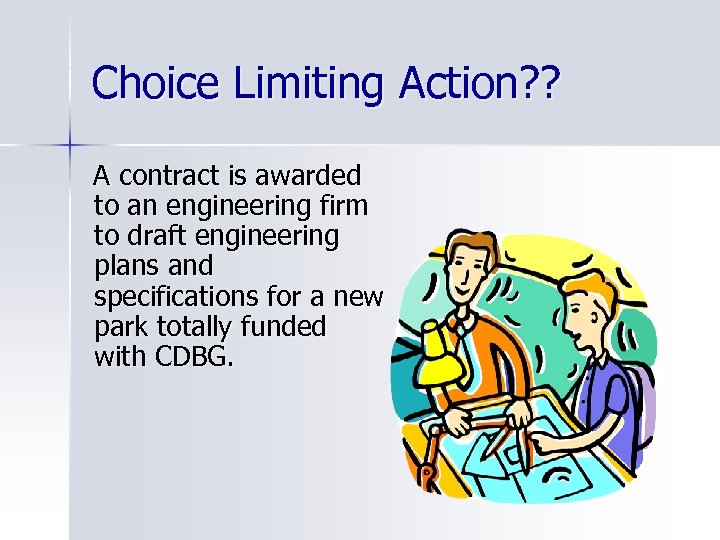 Choice Limiting Action??

A contract is awarded to an engineering firm to draft engineering plans and specifications for a new park totally funded with CDBG.